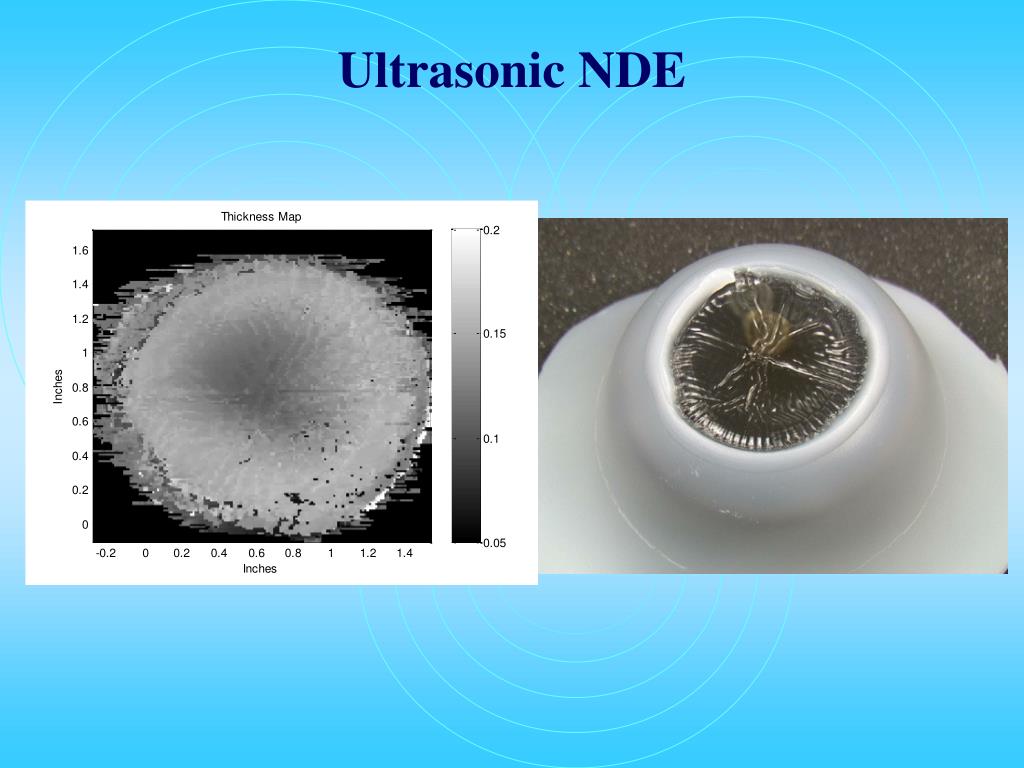 Ultrasonic NDE

Thickness Map

1.6
1.4
1.2
1
0.8
0.6
0.4
0.2
0

Inches

-0.2 0 0.2 0.4 0.6 0.8 1 1.2 1.4

Inches

0.2
0.15
0.1
0.05